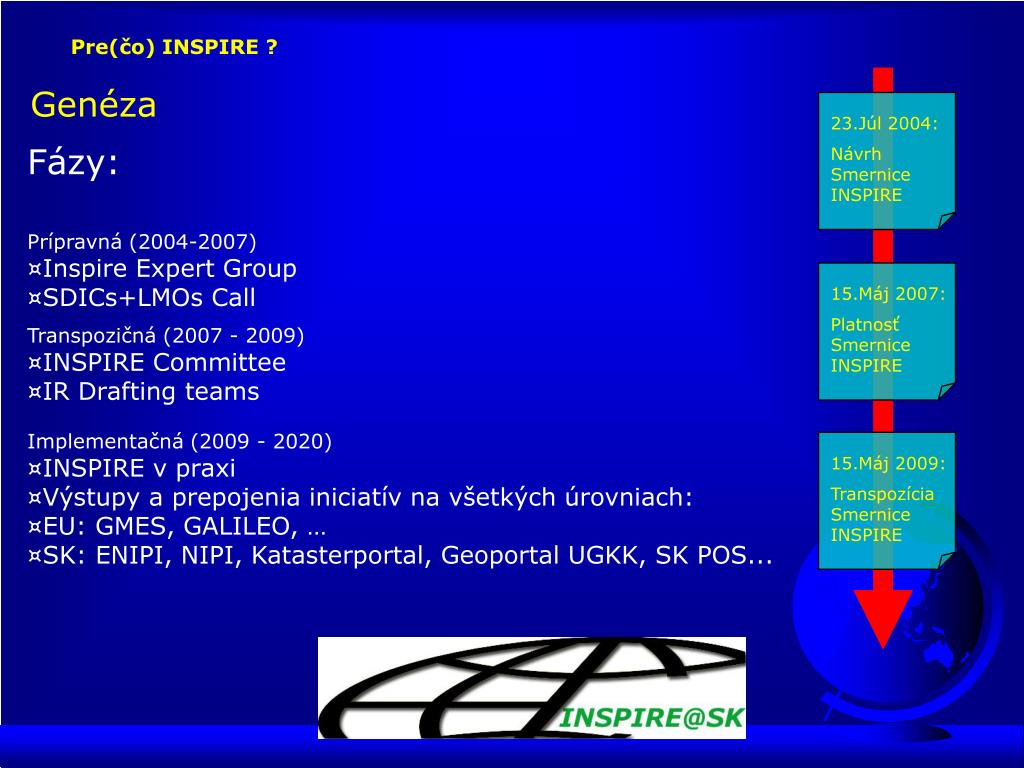 Pre(čo) INSPIRE ?

Genéza

Fázy:

Prípravná (2004-2007)
¤Inspire Expert Group
¤SDICs+LMOs Call

Transpozičná (2007 - 2009)
¤INSPIRE Committee
¤IR Drafting teams

Implementačná (2009 - 2020)
¤INSPIRE v praxi
¤Výstupy a prepojenia iniciatív na všetkých úrovniach:
¤EU: GMES, GALILEO, …
¤SK: ENIPI, NIPI, Katasterportal, Geoportal UGKK, SK POS...

23.Júl 2004:
Návrh Smernice INSPIRE

15.Máj 2007:
Platnosť Smernice INSPIRE

15.Máj 2009:
Transpozícia Smernice INSPIRE

INSPIRE@SK